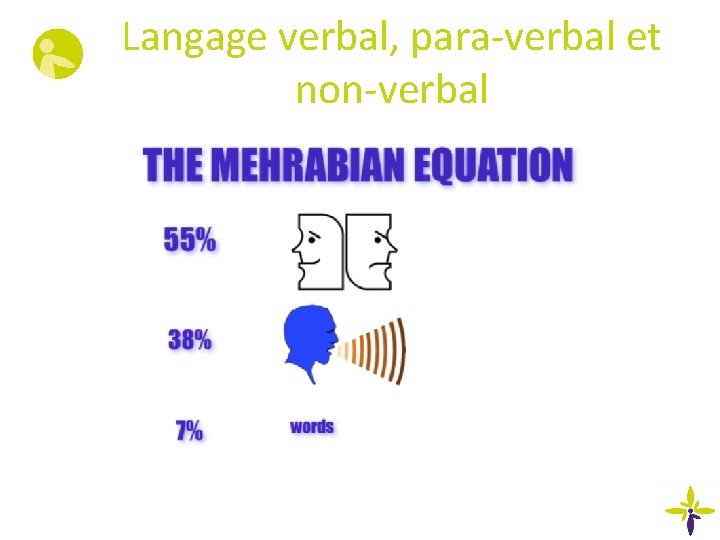 Langage verbal, para-verbal et non-verbal

THE MEHRABIAN EQUATION

55%

38%

7% words